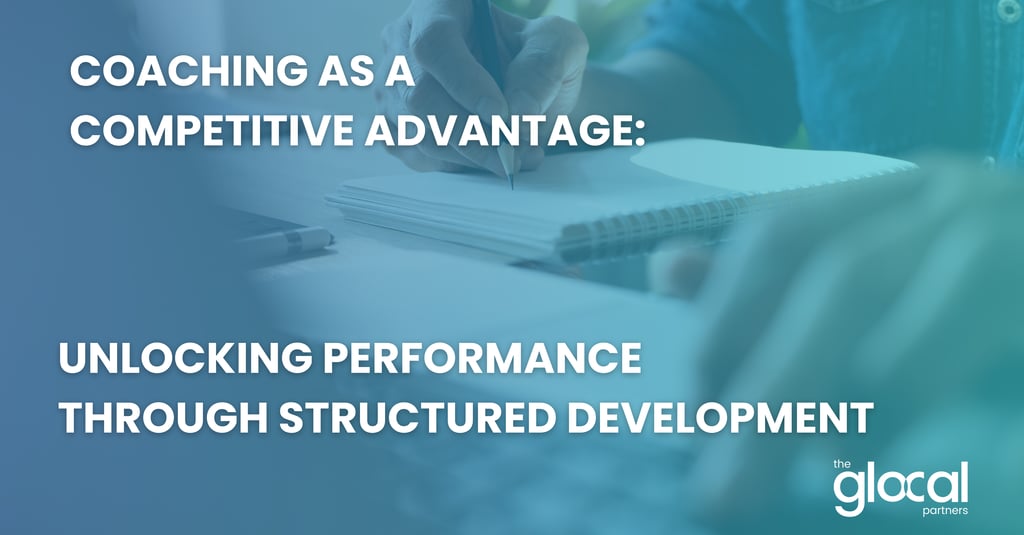 COACHING AS A COMPETITIVE ADVANTAGE:

UNLOCKING PERFORMANCE THROUGH STRUCTURED DEVELOPMENT

the glocal partners